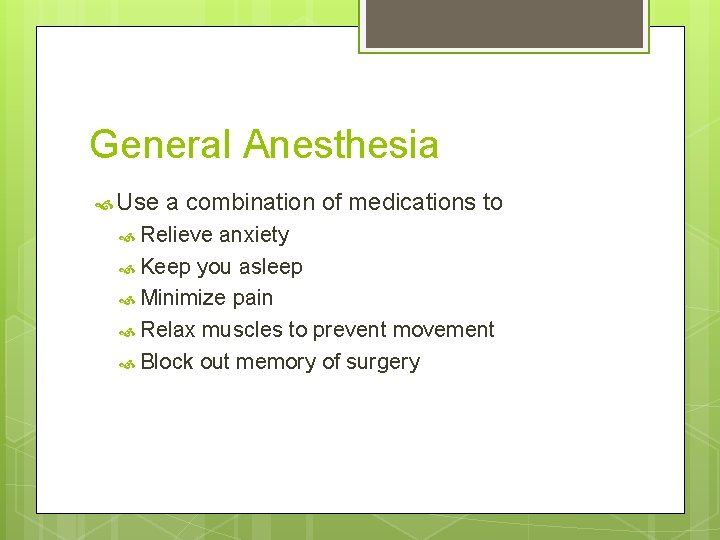 General Anesthesia

Use a combination of medications to
Relieve anxiety
Keep you asleep
Minimize pain
Relax muscles to prevent movement
Block out memory of surgery